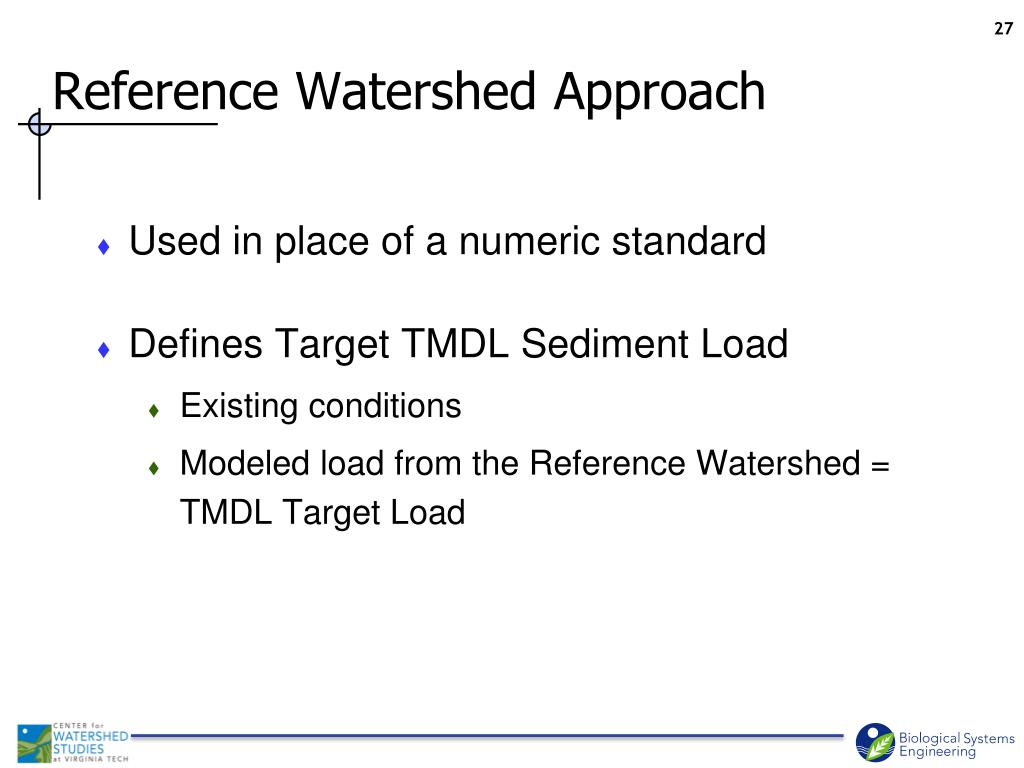 27

Reference Watershed Approach

♦ Used in place of a numeric standard

♦ Defines Target TMDL Sediment Load

♦ Existing conditions

♦ Modeled load from the Reference Watershed = TMDL Target Load

CENTER for WATERSHED STUDIES at VIRGINIA TECH

Biological Systems Engineering